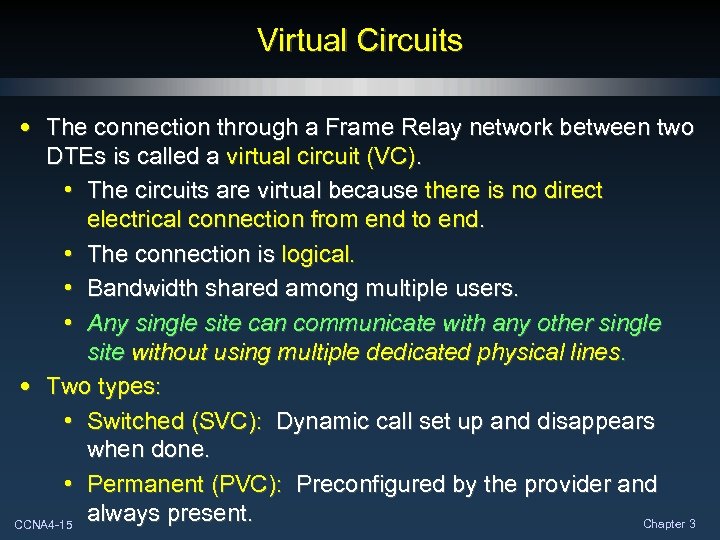 Virtual Circuits

• The connection through a Frame Relay network between two DTEs is called a virtual circuit (VC).
  • The circuits are virtual because there is no direct electrical connection from end to end.
  • The connection is logical.
  • Bandwidth shared among multiple users.
  • Any single site can communicate with any other single site without using multiple dedicated physical lines.
• Two types:
  • Switched (SVC): Dynamic call set up and disappears when done.
  • Permanent (PVC): Preconfigured by the provider and always present.

CCNA4-15

Chapter 3